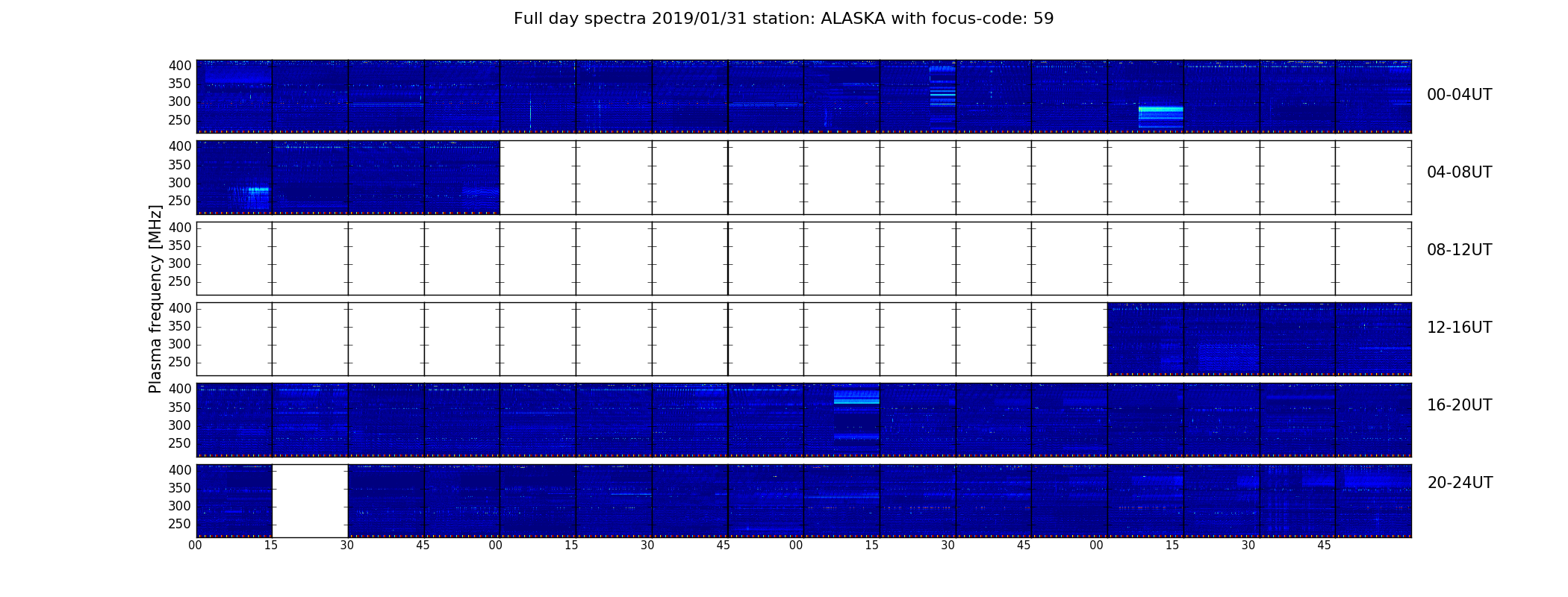 Full day spectra 2019/01/31 station: ALASKA with focus-code: 59

Plasma frequency [MHz]

400
350
300
250
00-04UT

400
350
300
250
04-08UT

400
350
300
250
08-12UT

400
350
300
250
12-16UT

400
350
300
250
16-20UT

400
350
300
250
20-24UT

00 15 30 45 00 15 30 45 00 15 30 45 00 15 30 45